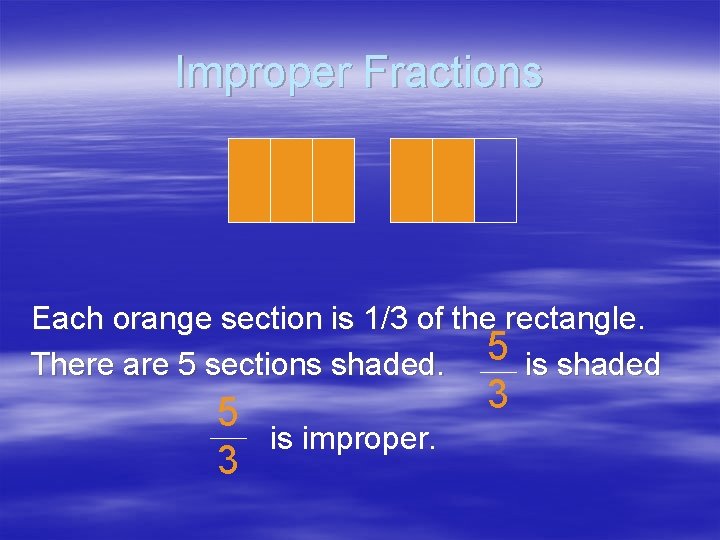 Improper Fractions

Each orange section is 1/3 of the rectangle.

There are 5 sections shaded. $\frac{5}{3}$ is shaded

$\frac{5}{3}$ is improper.